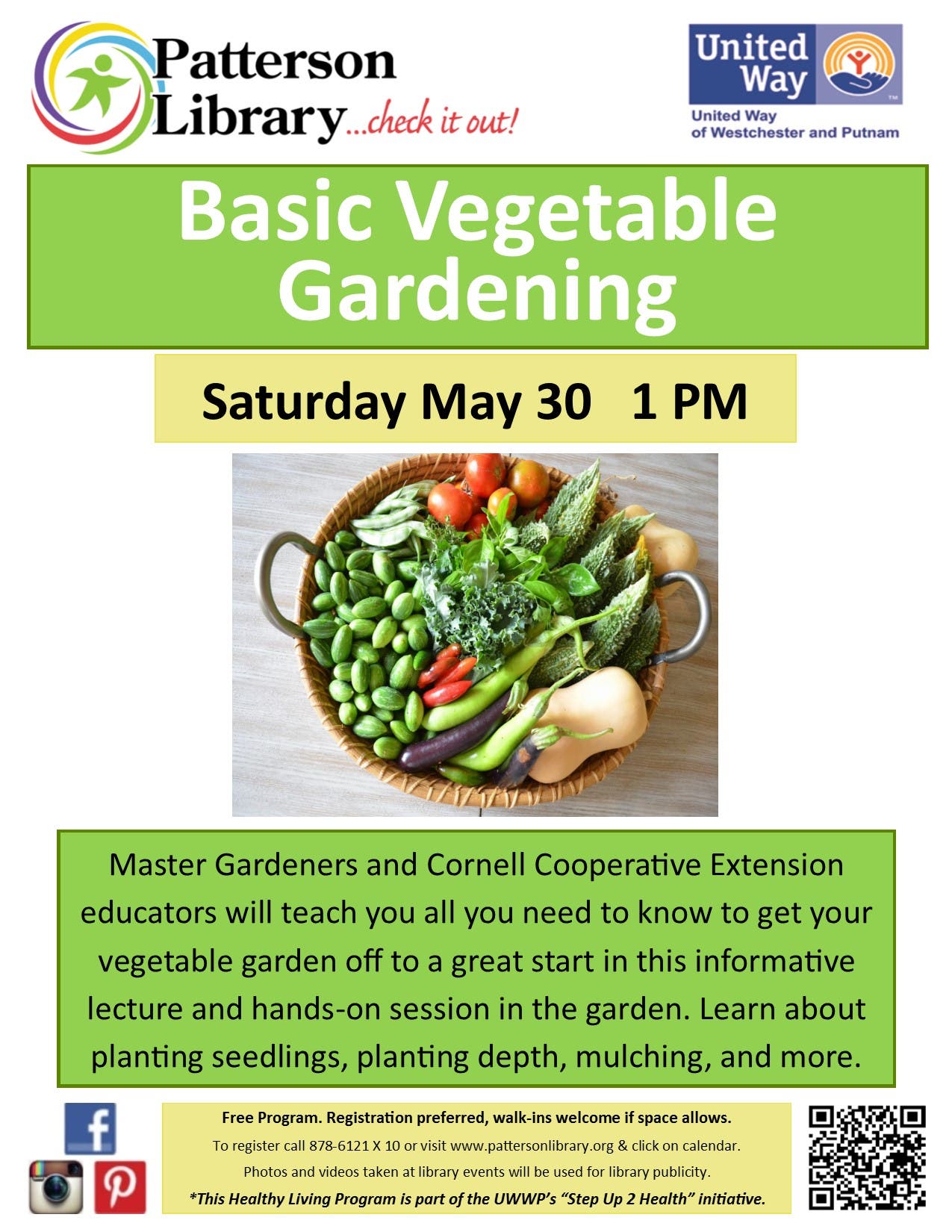 Patterson Library...check it out!

United Way

United Way of Westchester and Putnam

Basic Vegetable Gardening

Saturday May 30 1 PM

Master Gardeners and Cornell Cooperative Extension educators will teach you all you need to know to get your vegetable garden off to a great start in this informative lecture and hands-on session in the garden. Learn about planting seedlings, planting depth, mulching, and more.

Free Program. Registration preferred, walk-ins welcome if space allows.
To register call 878-6121 X 10 or visit www.pattersonlibrary.org & click on calendar.
Photos and videos taken at library events will be used for library publicity.
*This Healthy Living Program is part of the UWWP's "Step Up 2 Health" initiative.